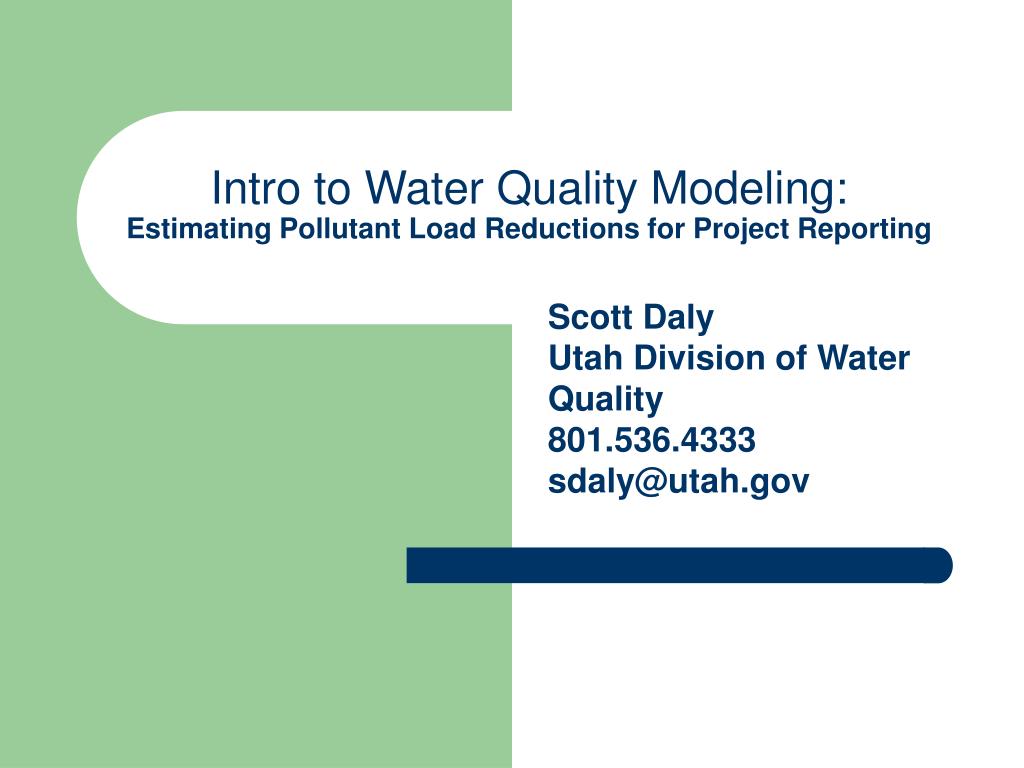 Intro to Water Quality Modeling:
Estimating Pollutant Load Reductions for Project Reporting

Scott Daly
Utah Division of Water Quality
801.536.4333
sdaly@utah.gov